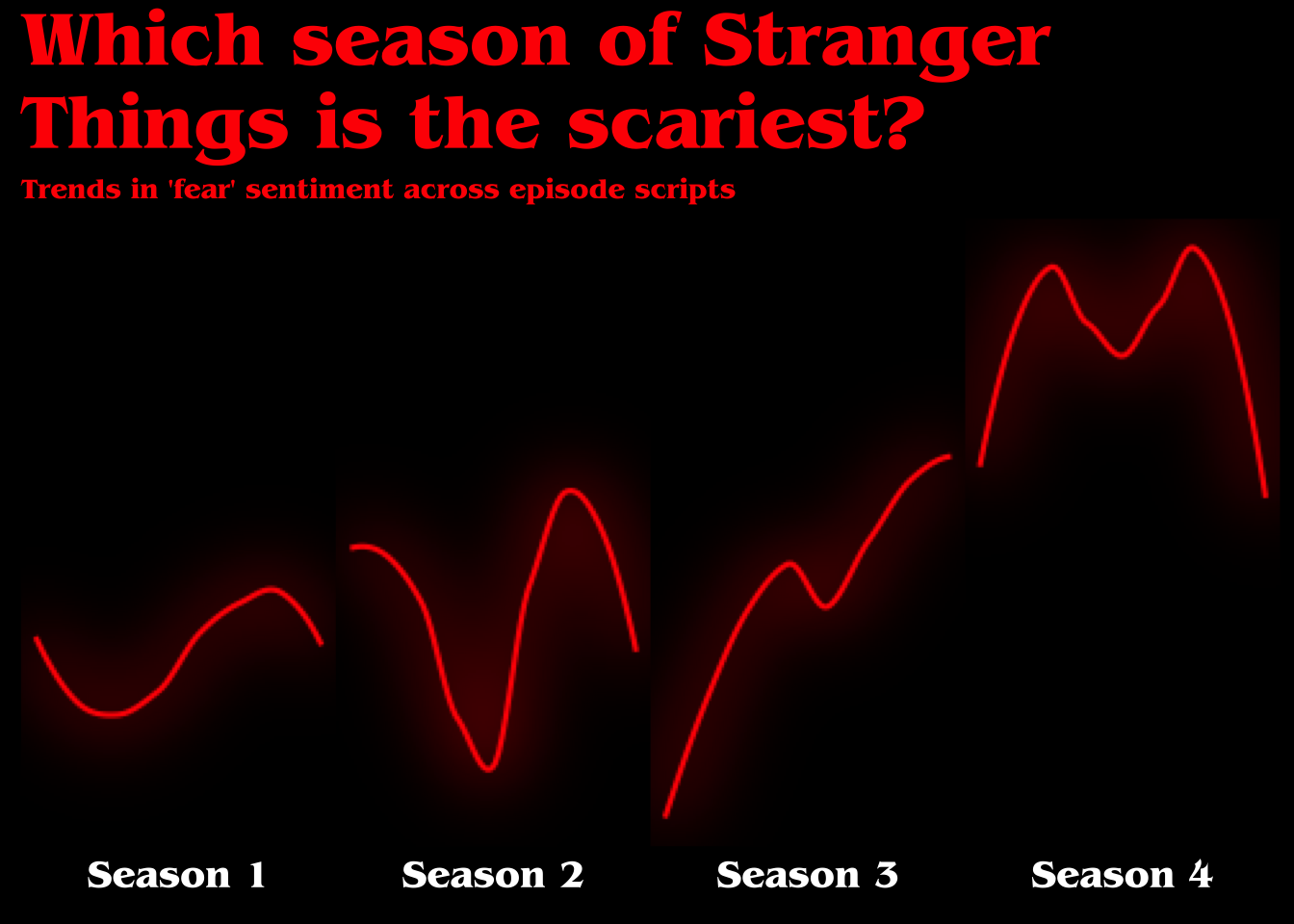 Which season of Stranger Things is the scariest?

Trends in 'fear' sentiment across episode scripts

Season 1

Season 2

Season 3

Season 4